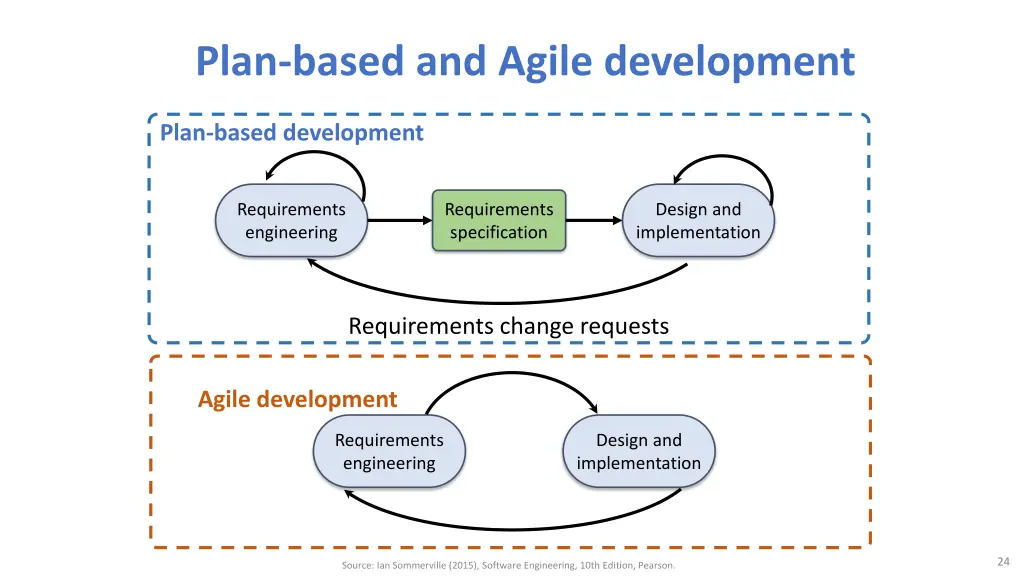 Plan-based and Agile development

Plan-based development

Requirements engineering

Requirements specification

Design and implementation

Requirements change requests

Agile development

Requirements engineering

Design and implementation

Source: Ian Sommerville (2015), Software Engineering, 10th Edition, Pearson.

24